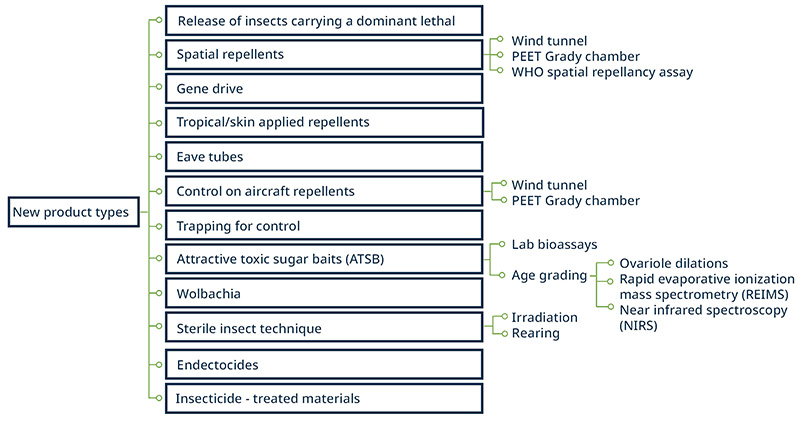 New product types

Release of insects carrying a dominant lethal

Spatial repellents

Wind tunnel
PEET Grady chamber
WHO spatial repellancy assay

Gene drive

Tropical/skin applied repellents

Eave tubes

Control on aircraft repellents

Wind tunnel
PEET Grady chamber

Trapping for control

Attractive toxic sugar baits (ATSB)

Lab bioassays
Age grading

Ovariole dilations
Rapid evaporative ionization mass spectrometry (REIMS)
Near infrared spectroscopy (NIRS)

Wolbachia

Sterile insect technique

Irradiation
Rearing

Endectocides

Insecticide - treated materials